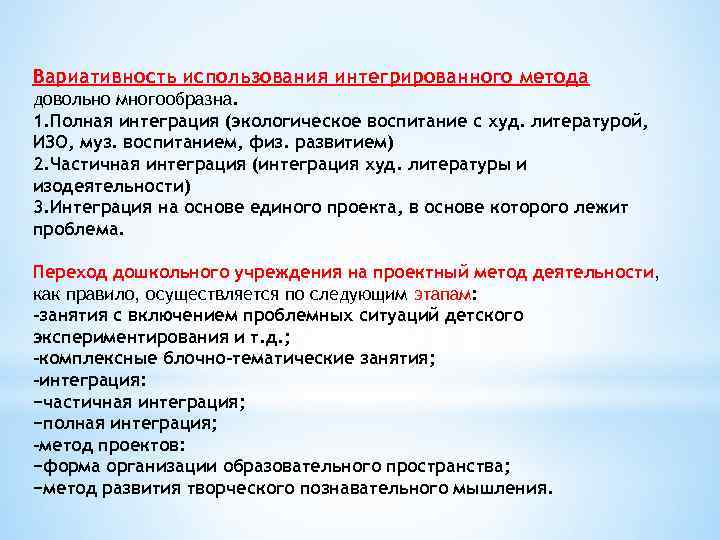 Вариативность использования интегрированного метода довольно многообразна.
1.Полная интеграция (экологическое воспитание с худ. литературой, ИЗО, муз. воспитанием, физ. развитием)
2.Частичная интеграция (интеграция худ. литературы и изодеятельности)
3.Интеграция на основе единого проекта, в основе которого лежит проблема.

Переход дошкольного учреждения на проектный метод деятельности, как правило, осуществляется по следующим этапам:
-занятия с включением проблемных ситуаций детского экспериментирования и т.д.;
-комплексные блочно-тематические занятия;
-интеграция:
−частичная интеграция;
−полная интеграция;
-метод проектов:
−форма организации образовательного пространства;
−метод развития творческого познавательного мышления.